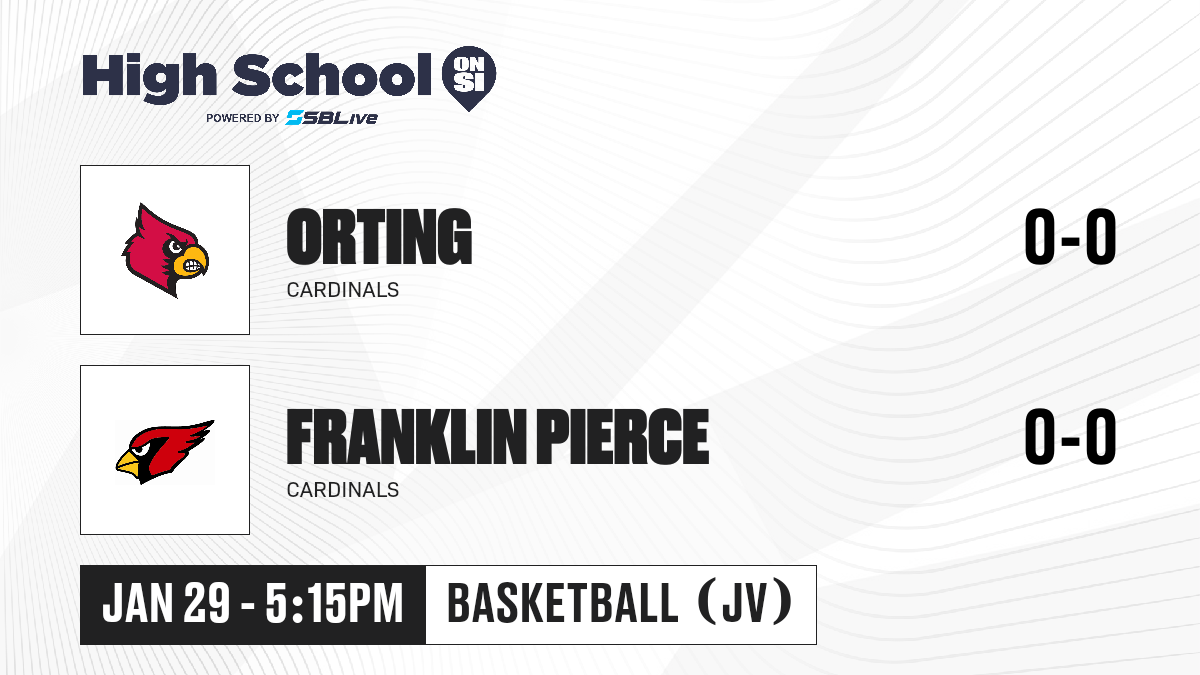 High School ON SI
POWERED BY SBLive

ORTING
CARDINALS

0-0

FRANKLIN PIERCE
CARDINALS

0-0

JAN 29 - 5:15PM

BASKETBALL (JV)